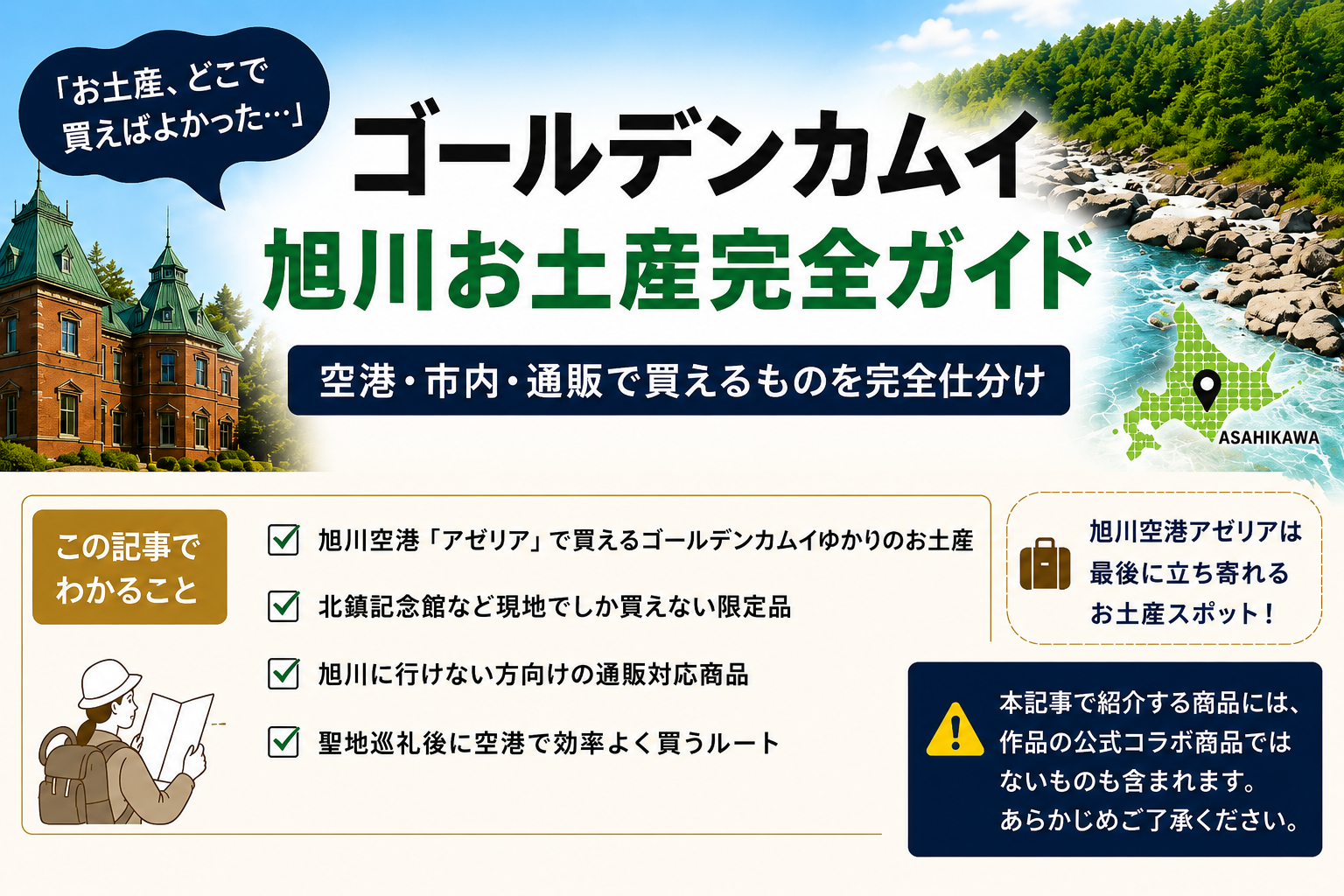 「お土産、どこで買えばよかった…」

ゴールデンカムイ
旭川お土産完全ガイド

空港・市内・通販で買えるものを完全仕分け

ASAHIKAWA

この記事でわかること

旭川空港「アゼリア」で買えるゴールデンカムイゆかりのお土産

北鎮記念館など現地でしか買えない限定品

旭川に行けない方向けの通販対応商品

聖地巡礼後に空港で効率よく買うルート

旭川空港アゼリアは最後に立ち寄れるお土産スポット！

本記事で紹介する商品には、作品の公式コラボ商品ではないものも含まれます。あらかじめご了承ください。